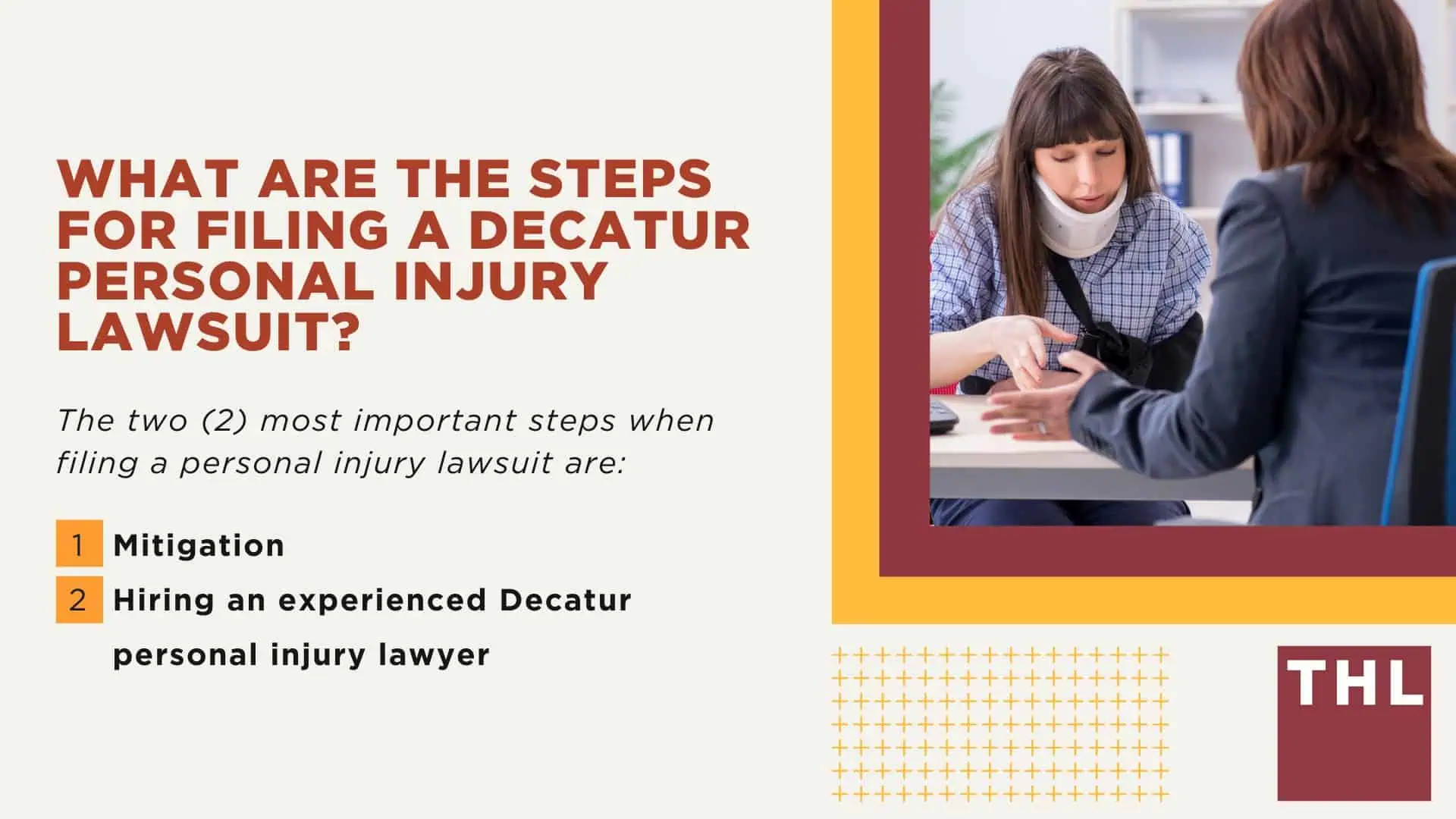 WHAT ARE THE STEPS FOR FILING A DECATUR PERSONAL INJURY LAWSUIT?

The two (2) most important steps when filing a personal injury lawsuit are:

1 Mitigation
2 Hiring an experienced Decatur personal injury lawyer

THL